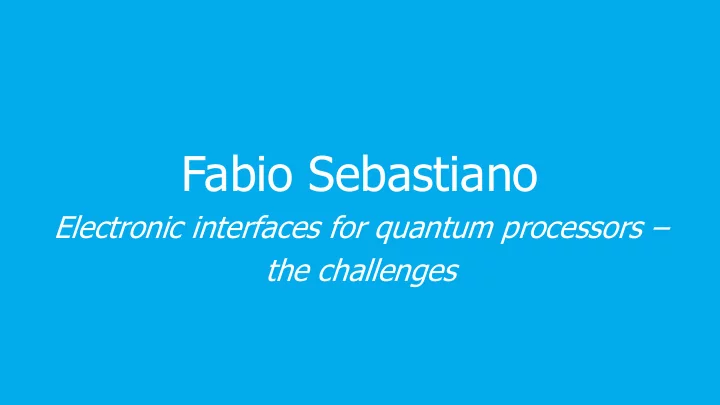 Fabio Sebastiano

Electronic interfaces for quantum processors – the challenges